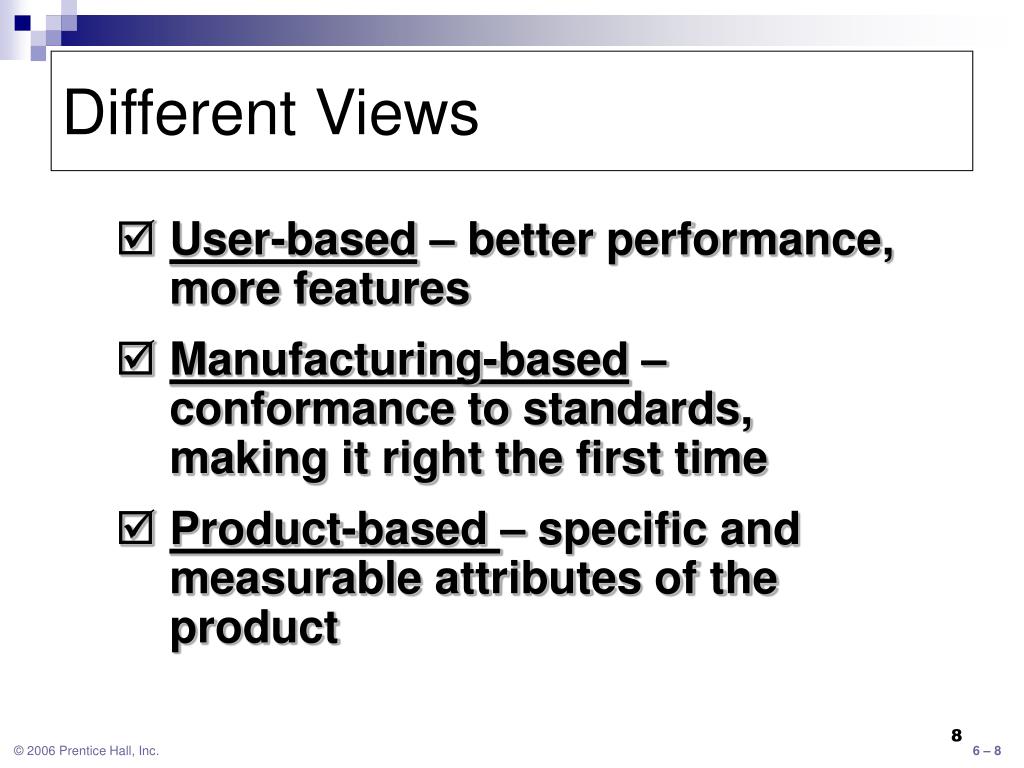 Different Views

☑ User-based – better performance, more features

☑ Manufacturing-based – conformance to standards, making it right the first time

☑ Product-based – specific and measurable attributes of the product

8

© 2006 Prentice Hall, Inc.

6 – 8